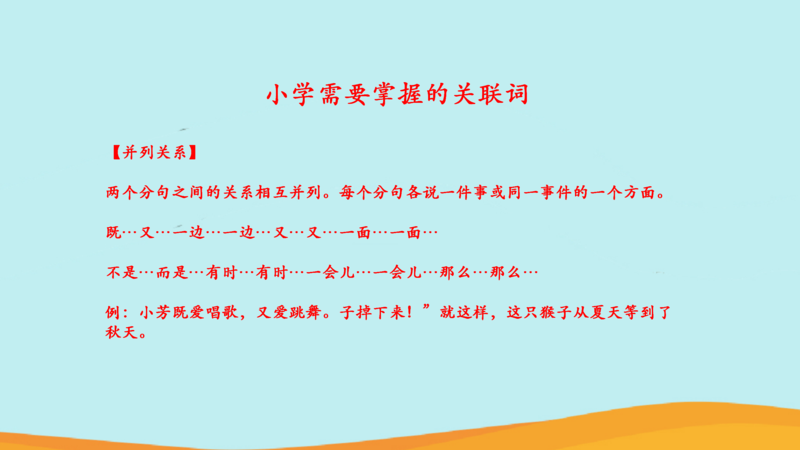 小学需要掌握的关联词

【并列关系】

两个分句之间的关系相互并列。每个分句各说一件事或同一事件的一个方面。

既…又…一边…一边…又…又…一面…一面…

不是…而是…有时…有时…一会儿…一会儿…那么…那么…

例：小芳既爱唱歌，又爱跳舞。子掉下来！”就这样，这只猴子从夏天等到了秋天。